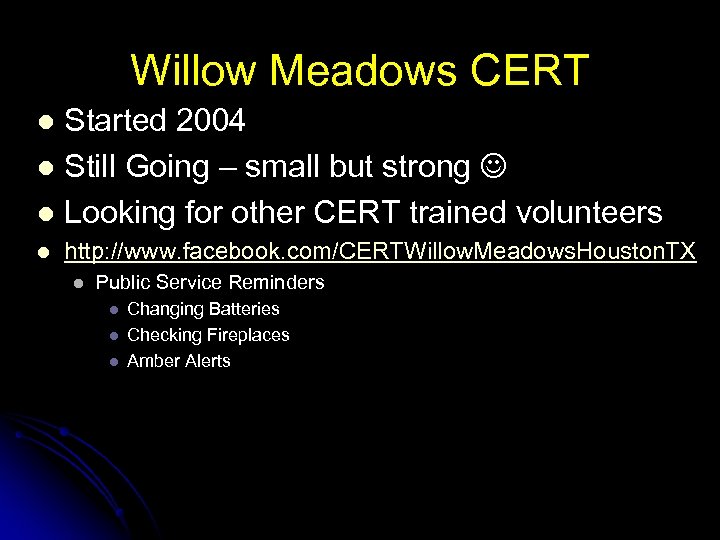 Willow Meadows CERT

- Started 2004
- Still Going – small but strong ☺
- Looking for other CERT trained volunteers
- http://www.facebook.com/CERTWillowMeadowsHoustonTX
  - Public Service Reminders
    - Changing Batteries
    - Checking Fireplaces
    - Amber Alerts